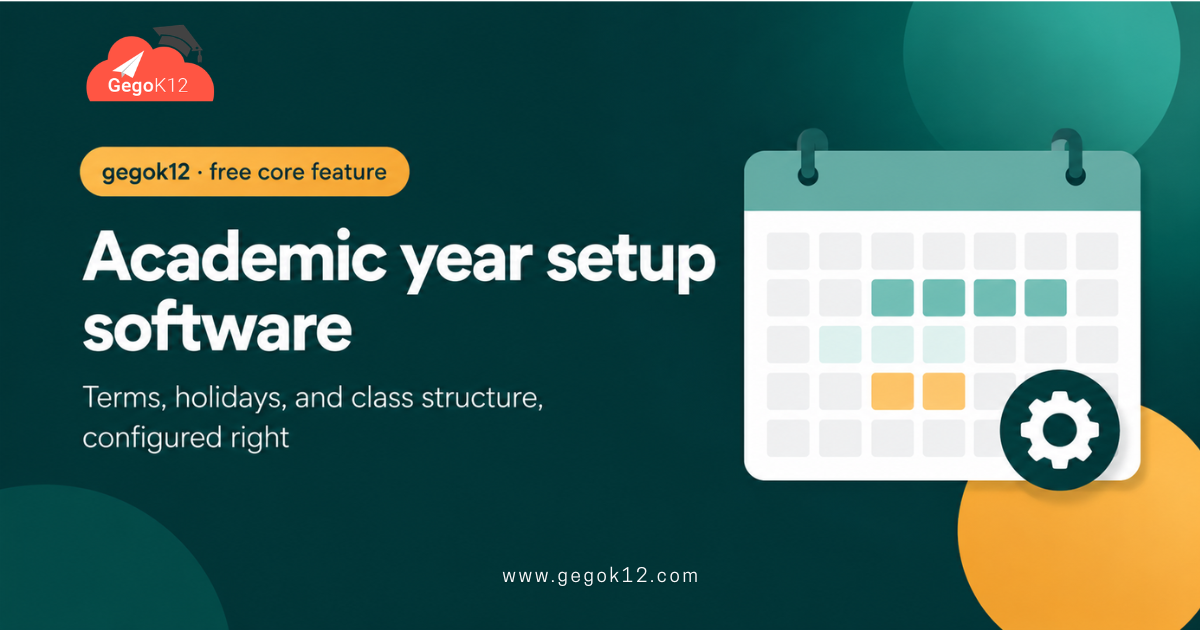 GegoK12

gegok12 · free core feature

Academic year setup software

Terms, holidays, and class structure, configured right

www.gegok12.com